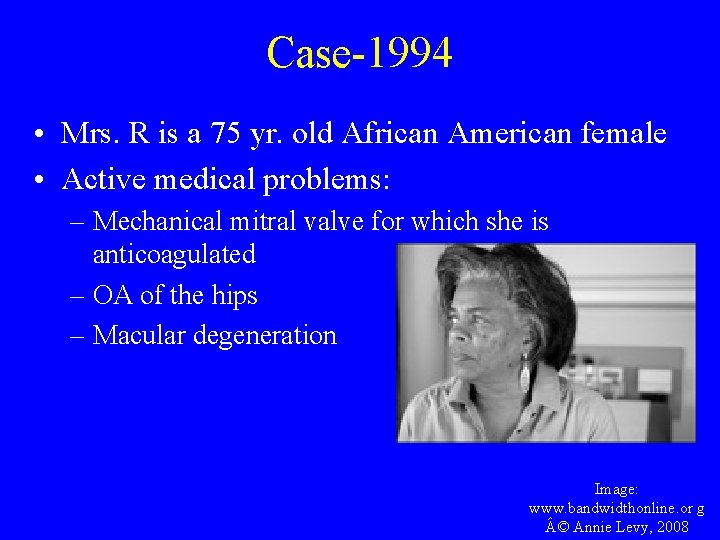 Case-1994

• Mrs. R is a 75 yr. old African American female
• Active medical problems:
– Mechanical mitral valve for which she is anticoagulated
– OA of the hips
– Macular degeneration

Image:
www.bandwidthonline.or g
Â© Annie Levy, 2008